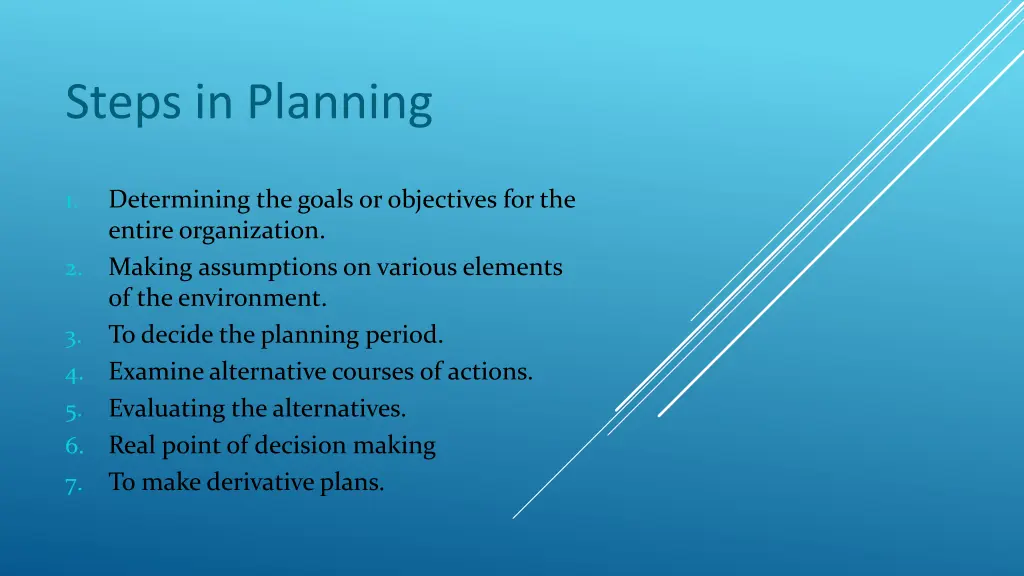 Steps in Planning

1. Determining the goals or objectives for the entire organization.
2. Making assumptions on various elements of the environment.
3. To decide the planning period.
4. Examine alternative courses of actions.
5. Evaluating the alternatives.
6. Real point of decision making
7. To make derivative plans.